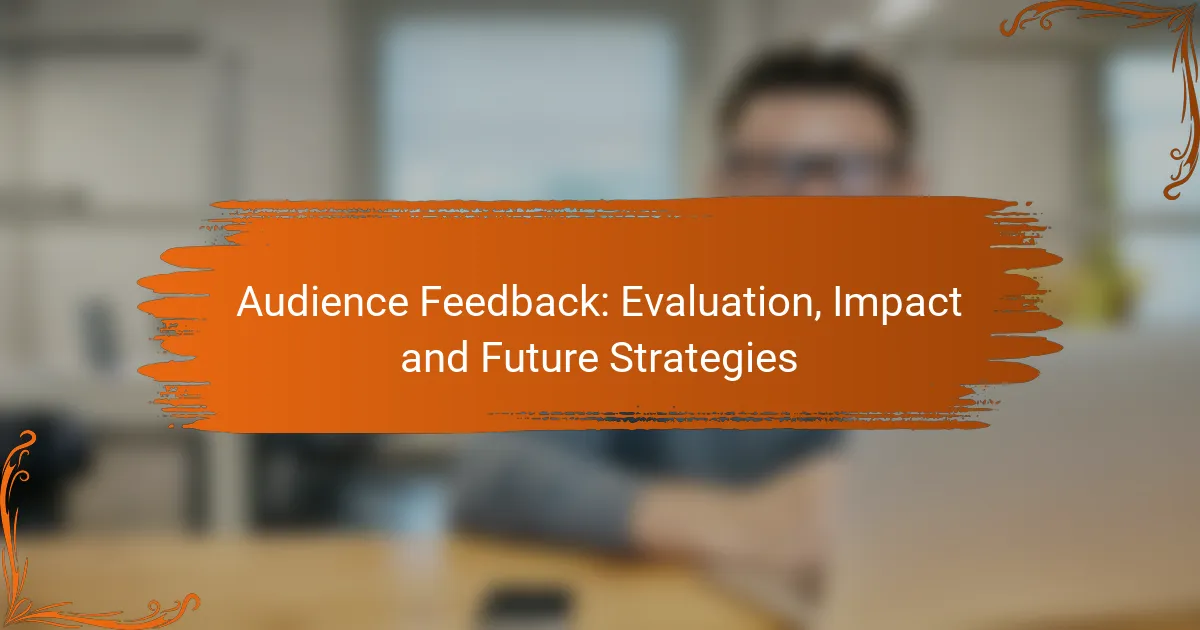 Audience Feedback: Evaluation, Impact and Future Strategies